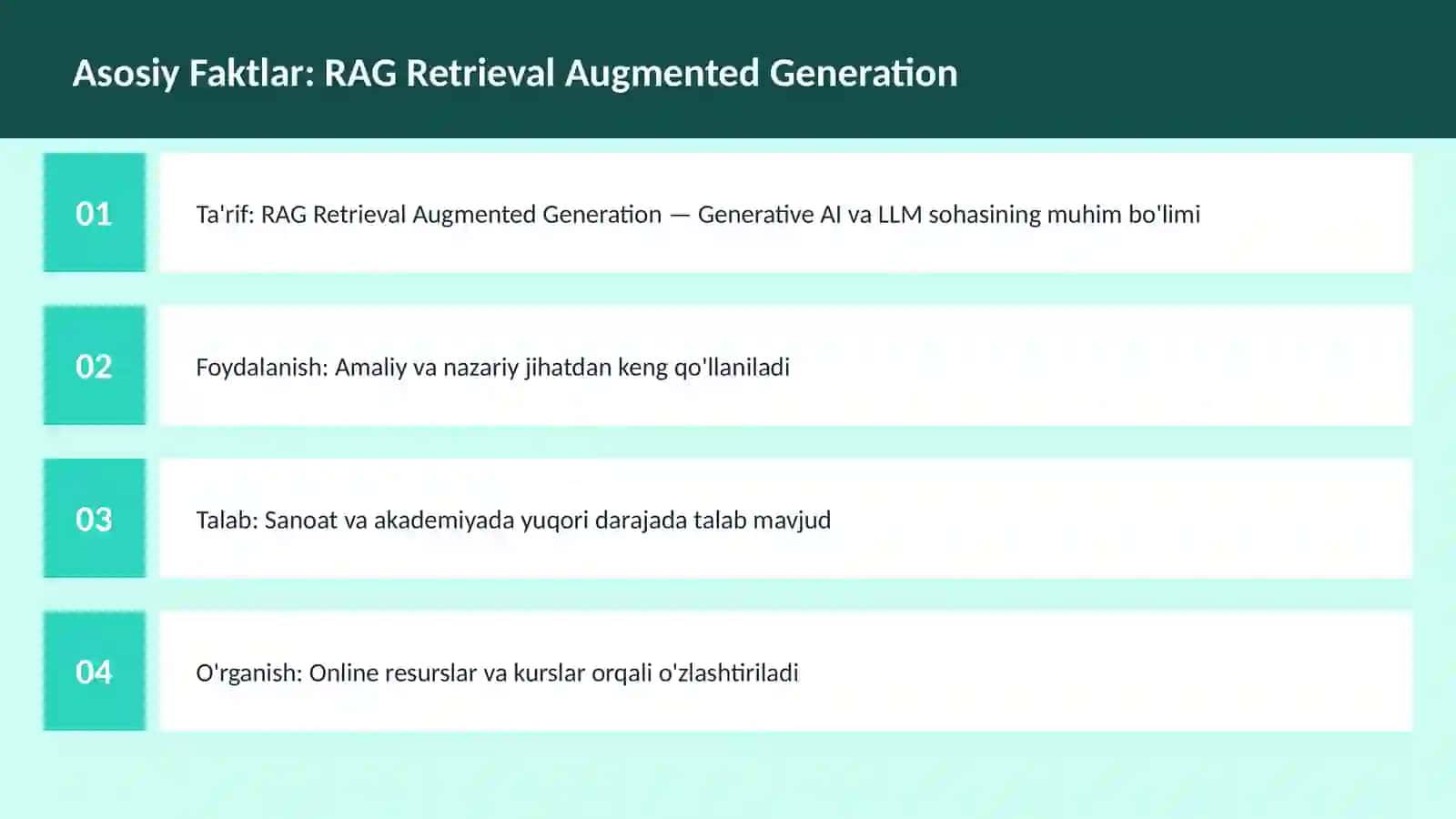 Asosiy Faktlar: RAG Retrieval Augmented Generation

01

Ta'rif: RAG Retrieval Augmented Generation — Generative AI va LLM sohasining muhim bo'limi

02

Foydalanish: Amaliy va nazariy jihatdan keng qo'llaniladi

03

Talab: Sanoat va akademiyada yuqori darajada talab mavjud

04

O'rganish: Online resurslar va kurslar orqali o'zlashtiriladi